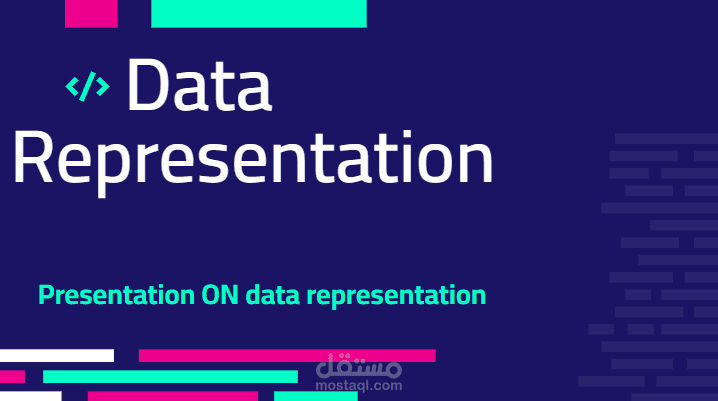 </> Data Representation

Presentation ON data representation

مستقل
mostaql.com